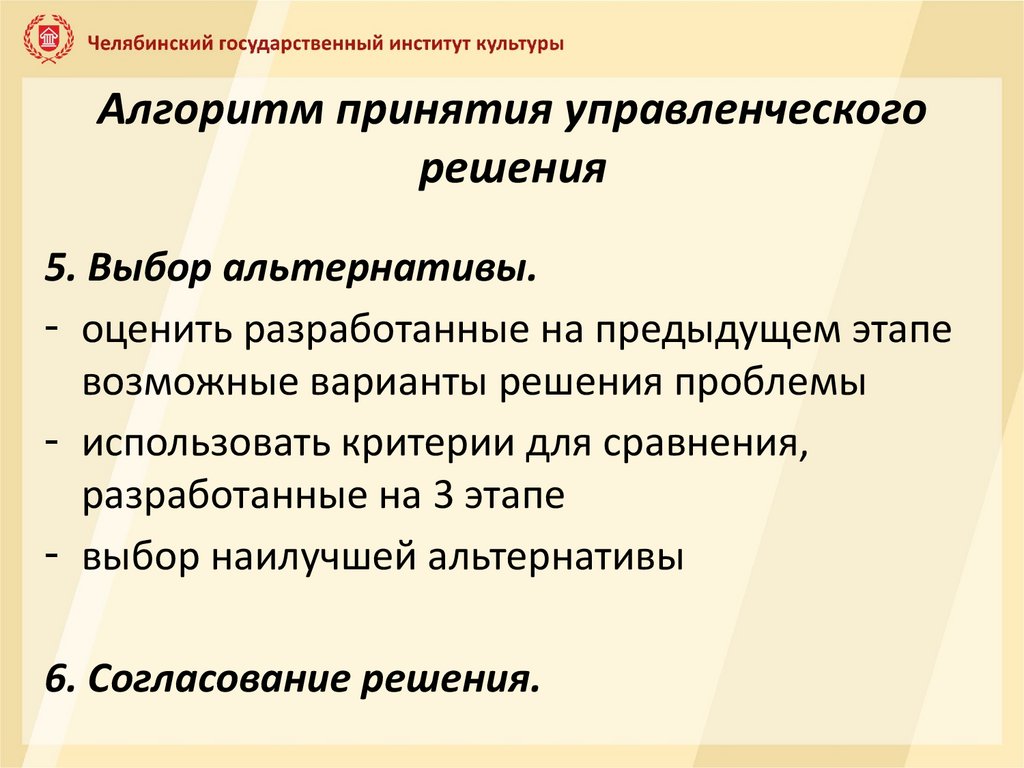 Челябинский государственный институт культуры

Алгоритм принятия управленческого решения

5. Выбор альтернативы.
- оценить разработанные на предыдущем этапе возможные варианты решения проблемы
- использовать критерии для сравнения, разработанные на 3 этапе
- выбор наилучшей альтернативы

6. Согласование решения.